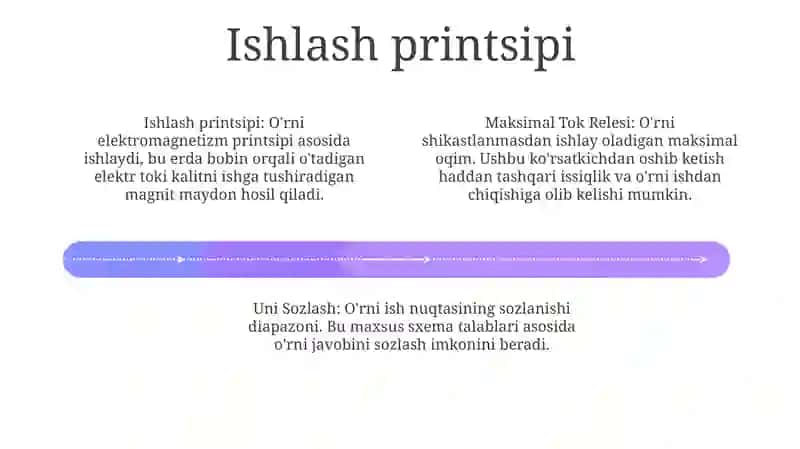 Ishlash printsipi

Ishlash printsipi: O'rni elektromagnetizm printsipi asosida ishlaydi, bu erda bobin orqali o'tadigan elektr toki kalitni ishga tushiradigan magnit maydon hosil qiladi.

Maksimal Tok Relesi: O'rni shikastlanmasdan ishlay oladigan maksimal oqim. Ushbu ko'rsatkichdan oshib ketish haddan tashqari issiqlik va o'rni ishdan chiqishiga olib kelishi mumkin.

Uni Sozlash: O'rni ish nuqtasining sozlanishi diapazoni. Bu maxsus sxema talablari asosida o'rni javobini sozlash imkonini beradi.